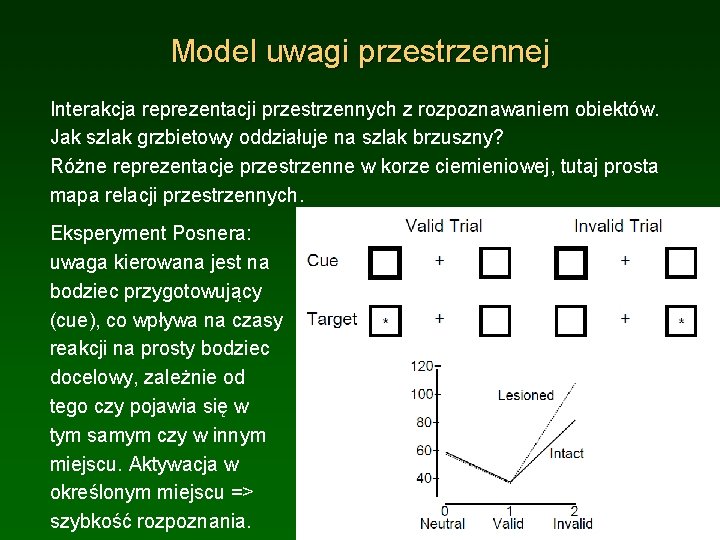 Model uwagi przestrzennej

Interakcja reprezentacji przestrzennych z rozpoznawaniem obiektów. Jak szlak grzbietowy oddziałuje na szlak brzuszny? Różne reprezentacje przestrzenne w korze ciemieniowej, tutaj prosta mapa relacji przestrzennych.

Eksperyment Posnera: uwaga kierowana jest na bodziec przygotowujący (cue), co wpływa na czasy reakcji na prosty bodziec docelowy, zależnie od tego czy pojawia się w tym samym czy w innym miejscu. Aktywacja w określonym miejscu => szybkość rozpoznania.

Valid Trial
Invalid Trial
Cue
+
+
Target
*
+
+
*

120
100
80
60
40
Lesioned
Intact
0
Neutral
1
Valid
2
Invalid